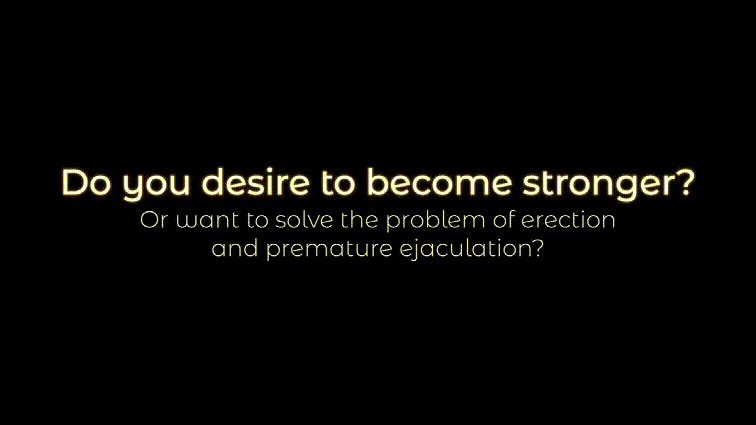 Do you desire to become stronger?

Or want to solve the problem of erection and premature ejaculation?